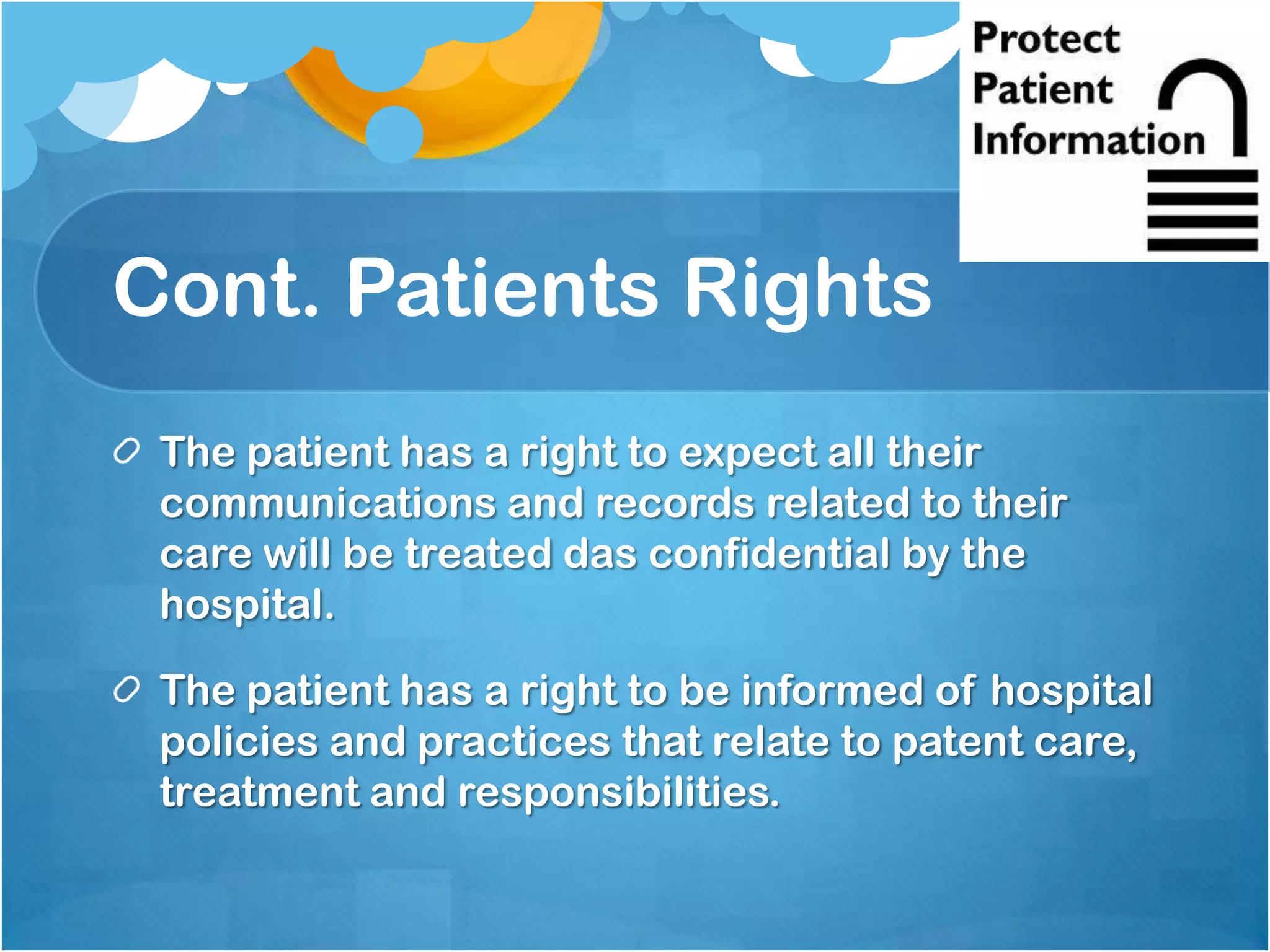 Protect Patient Information

Cont. Patients Rights

The patient has a right to expect all their communications and records related to their care will be treated das confidential by the hospital.

The patient has a right to be informed of hospital policies and practices that relate to patent care, treatment and responsibilities.